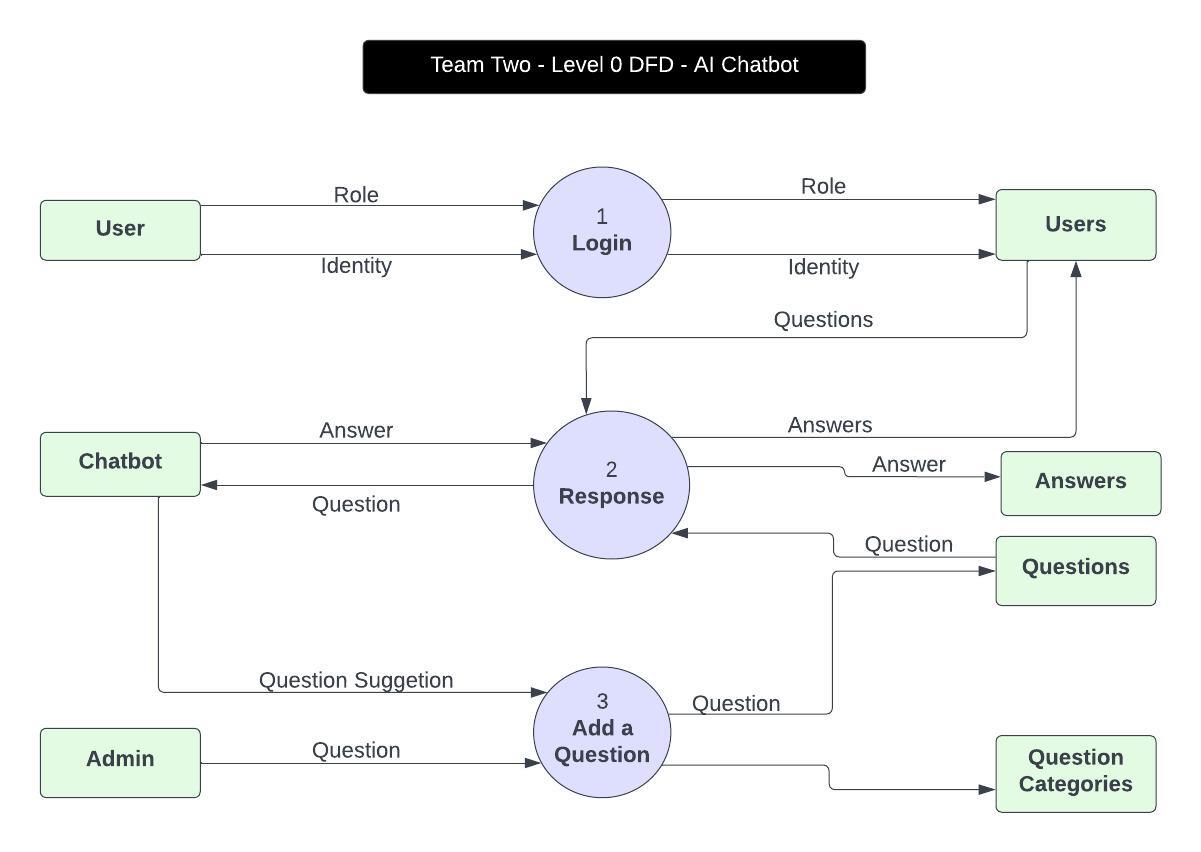 Team Two - Level 0 DFD - AI Chatbot

User

Role

Identity

1
Login

Role

Identity

Users

Questions

Chatbot

Answer

Question

2
Response

Answers

Answer

Answers

Question

Questions

Question Suggetion

3
Add a Question

Question

Admin

Question

Question Categories